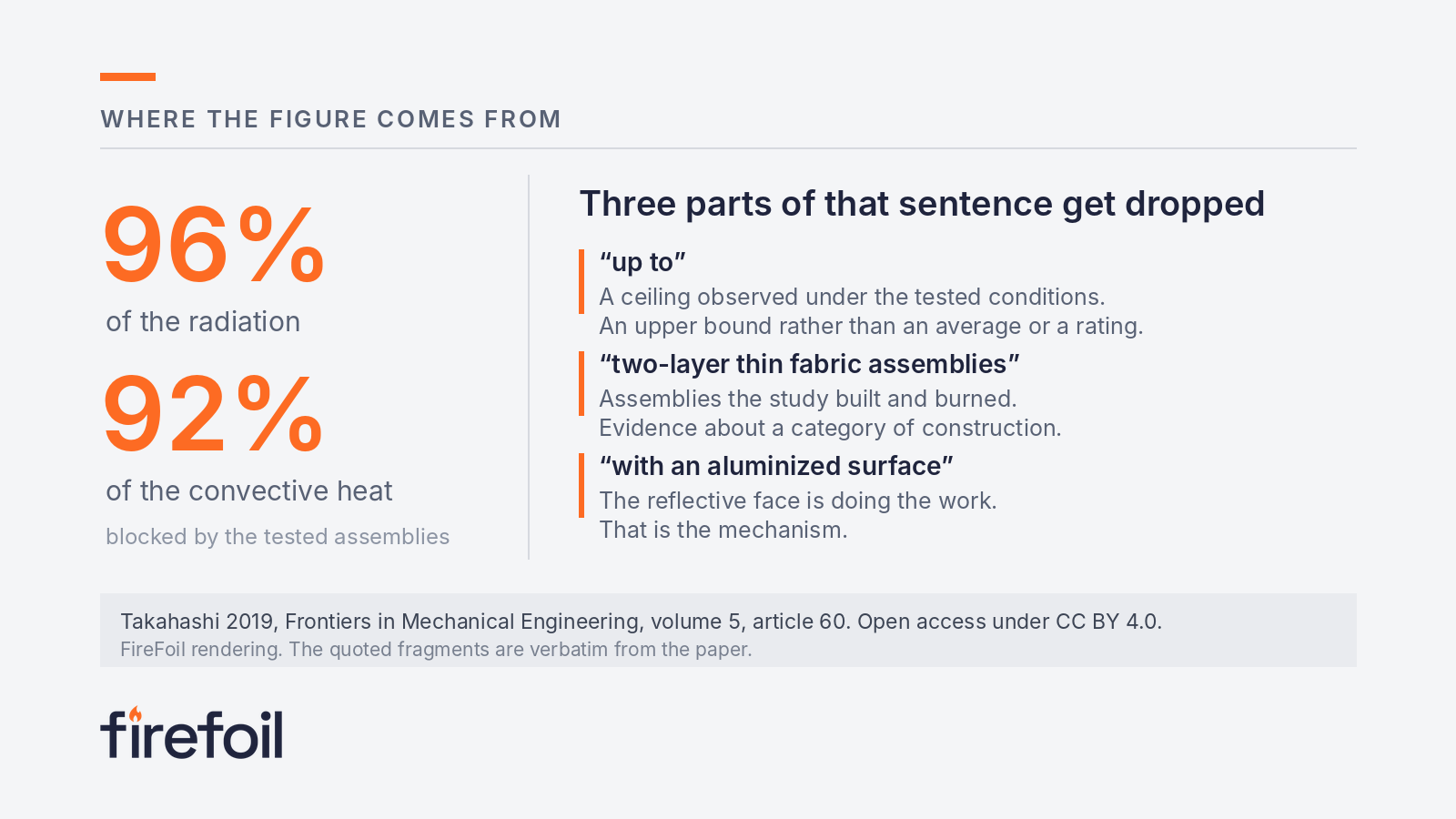 WHERE THE FIGURE COMES FROM

96%

of the radiation

92%

of the convective heat

blocked by the tested assemblies

Three parts of that sentence get dropped

“up to”

A ceiling observed under the tested conditions. An upper bound rather than an average or a rating.

“two-layer thin fabric assemblies”

Assemblies the study built and burned. Evidence about a category of construction.

“with an aluminized surface”

The reflective face is doing the work. That is the mechanism.

Takahashi 2019, Frontiers in Mechanical Engineering, volume 5, article 60. Open access under CC BY 4.0.
FireFoil rendering. The quoted fragments are verbatim from the paper.

firefoil